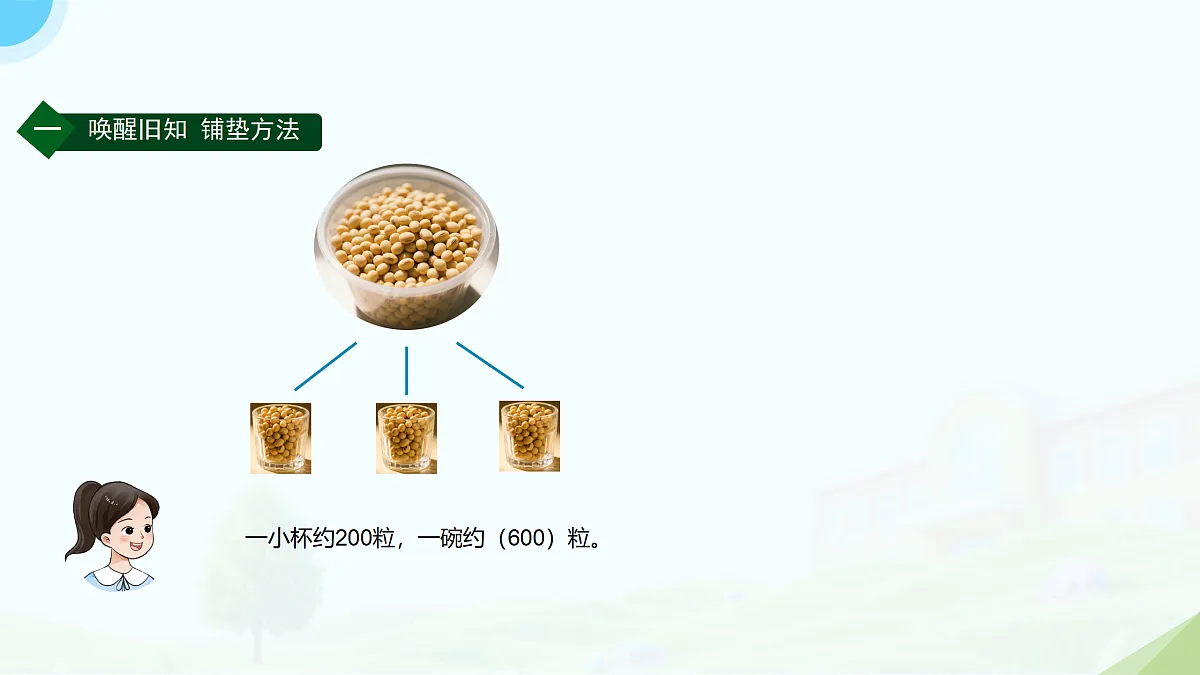 一 唤醒旧知 铺垫方法

一小杯约200粒，一碗约（600）粒。